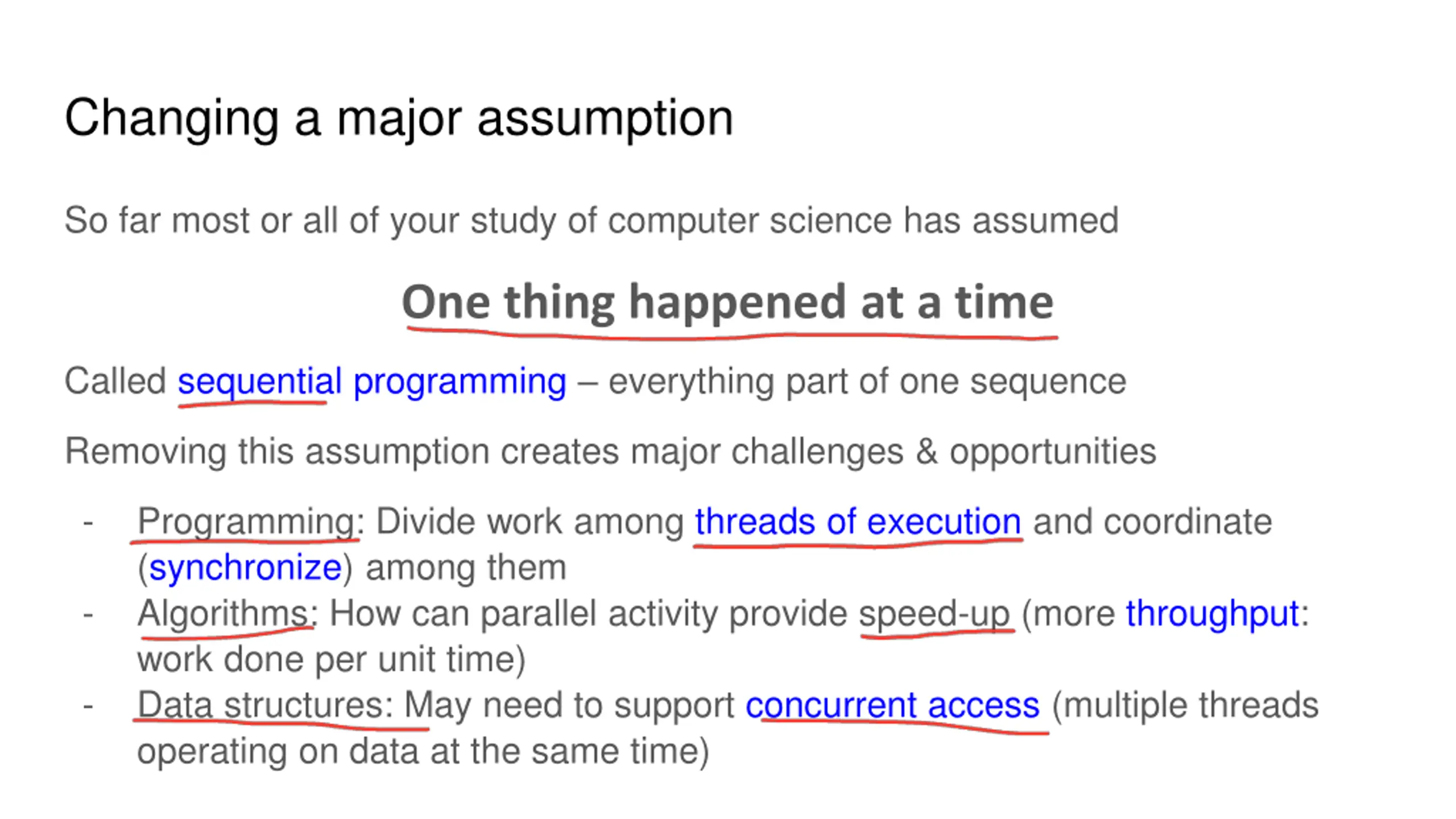 Changing a major assumption

So far most or all of your study of computer science has assumed

One thing happened at a time

Called sequential programming – everything part of one sequence

Removing this assumption creates major challenges & opportunities

- Programming: Divide work among threads of execution and coordinate (synchronize) among them
- Algorithms: How can parallel activity provide speed-up (more throughput: work done per unit time)
- Data structures: May need to support concurrent access (multiple threads operating on data at the same time)